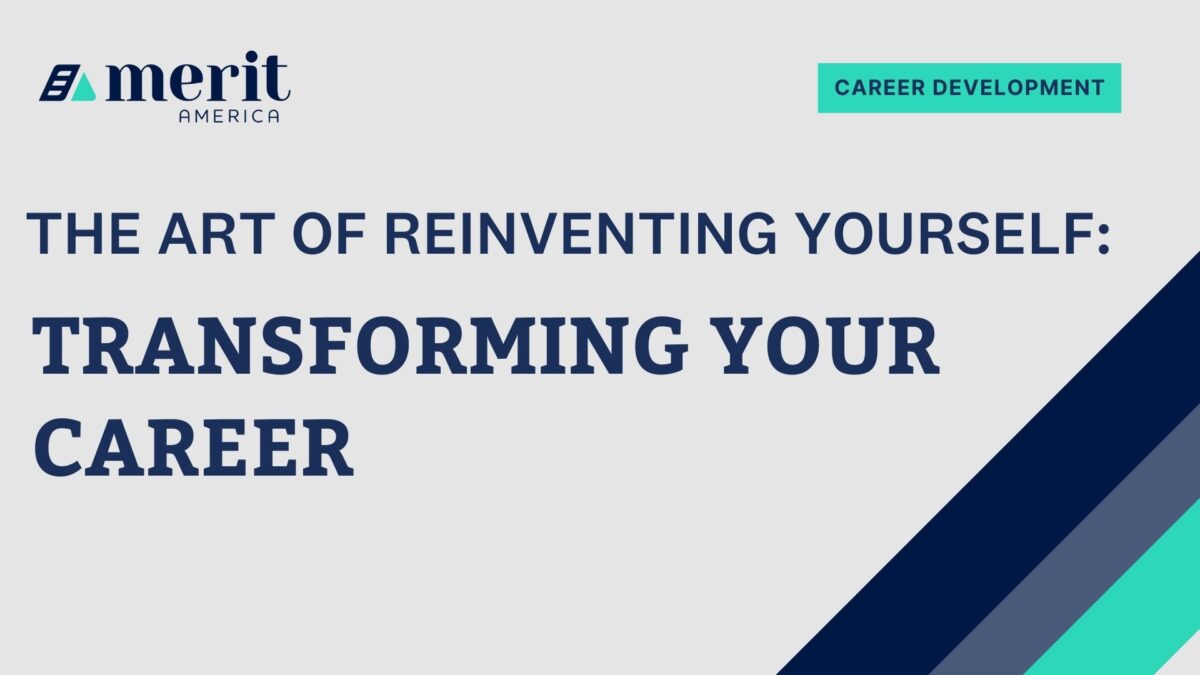 merit
AMERICA

CAREER DEVELOPMENT

THE ART OF REINVENTING YOURSELF:

TRANSFORMING YOUR CAREER